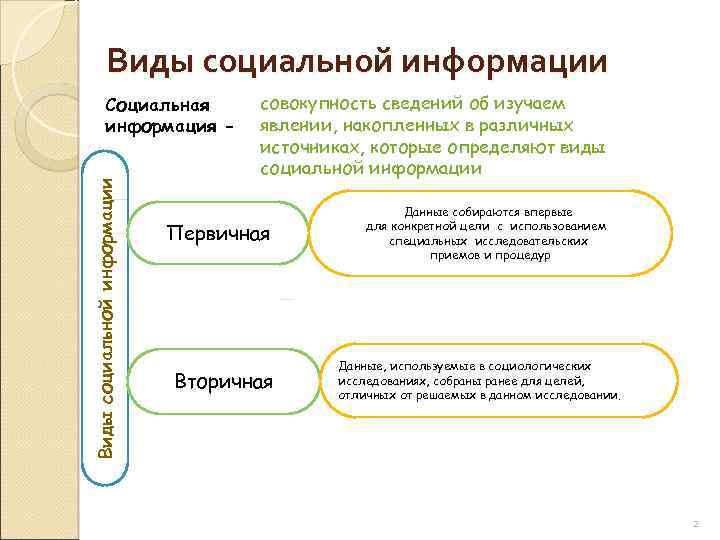 Виды социальной информации

Социальная информация - совокупность сведений об изучаем явлении, накопленных в различных источниках, которые определяют виды социальной информации

Виды социальной информации

Первичная

Данные собираются впервые для конкретной цели с использованием специальных исследовательских приемов и процедур

Вторичная

Данные, используемые в социологических исследованиях, собраны ранее для целей, отличных от решаемых в данном исследовании.

2